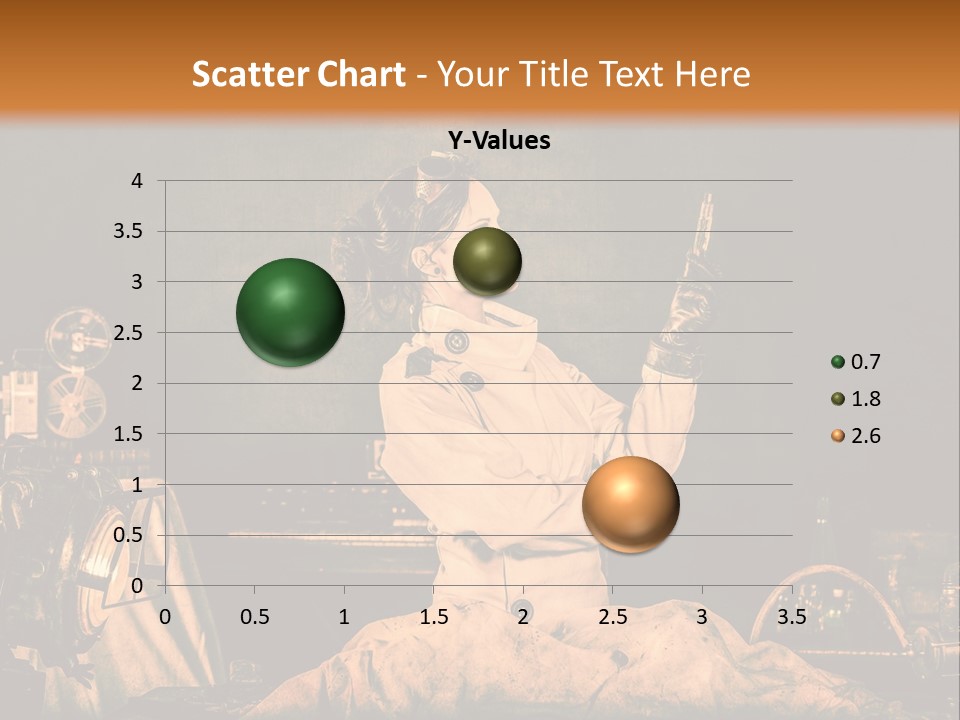 Scatter Chart - Your Title Text Here

Y-Values

4
3.5
3
2.5
2
1.5
1
0.5
0

0 0.5 1 1.5 2 2.5 3 3.5

0.7
1.8
2.6